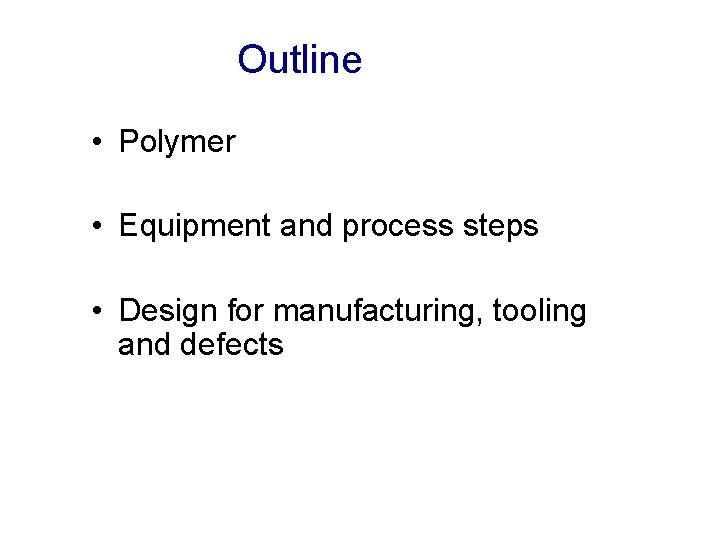 Outline

• Polymer

• Equipment and process steps

• Design for manufacturing, tooling and defects